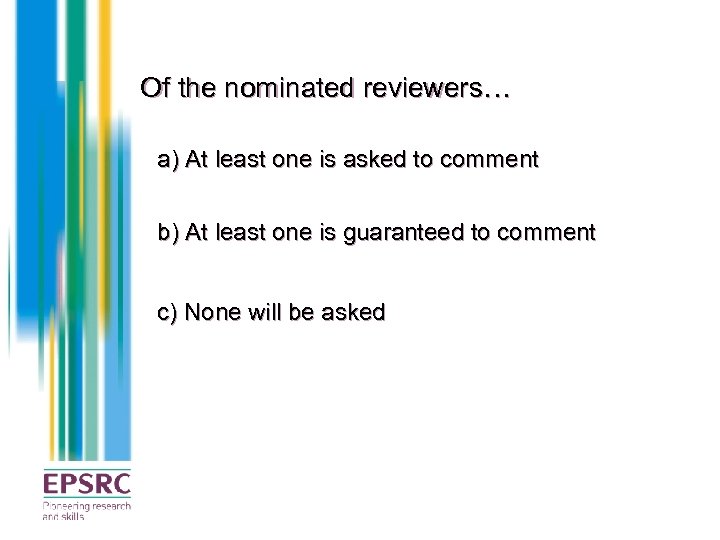 Of the nominated reviewers…

a) At least one is asked to comment

b) At least one is guaranteed to comment

c) None will be asked

EPSRC
Pioneering research and skills